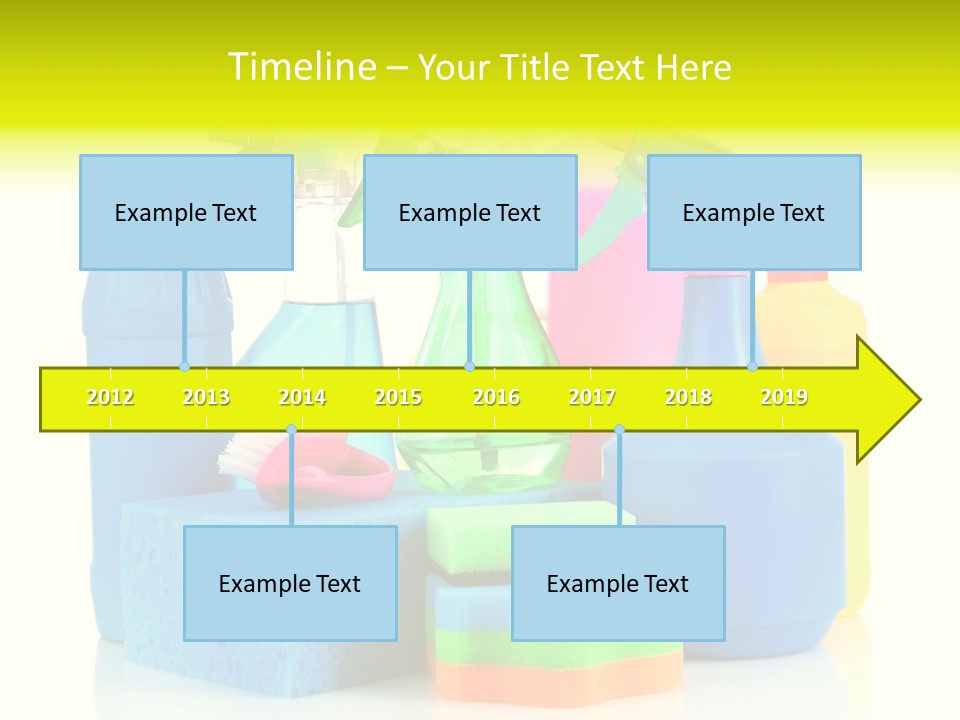 Timeline – Your Title Text Here

Example Text

Example Text

Example Text

2012 2013 2014 2015 2016 2017 2018 2019

Example Text

Example Text